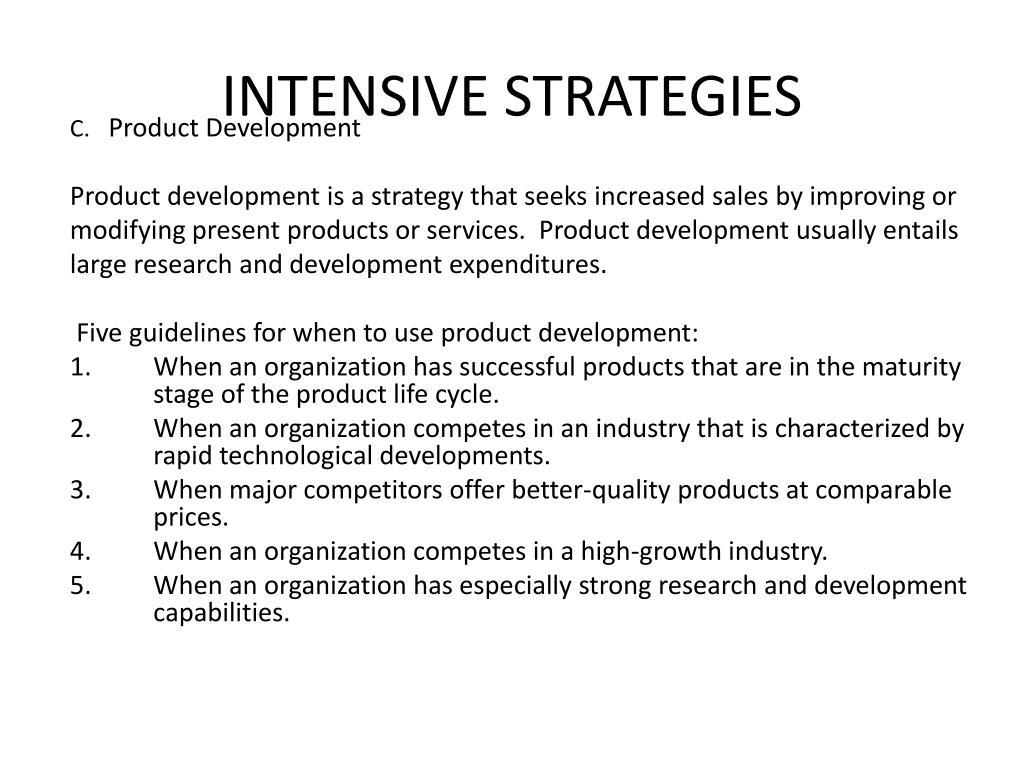 INTENSIVE STRATEGIES

C. Product Development

Product development is a strategy that seeks increased sales by improving or modifying present products or services. Product development usually entails large research and development expenditures.

Five guidelines for when to use product development:
1. When an organization has successful products that are in the maturity stage of the product life cycle.
2. When an organization competes in an industry that is characterized by rapid technological developments.
3. When major competitors offer better-quality products at comparable prices.
4. When an organization competes in a high-growth industry.
5. When an organization has especially strong research and development capabilities.